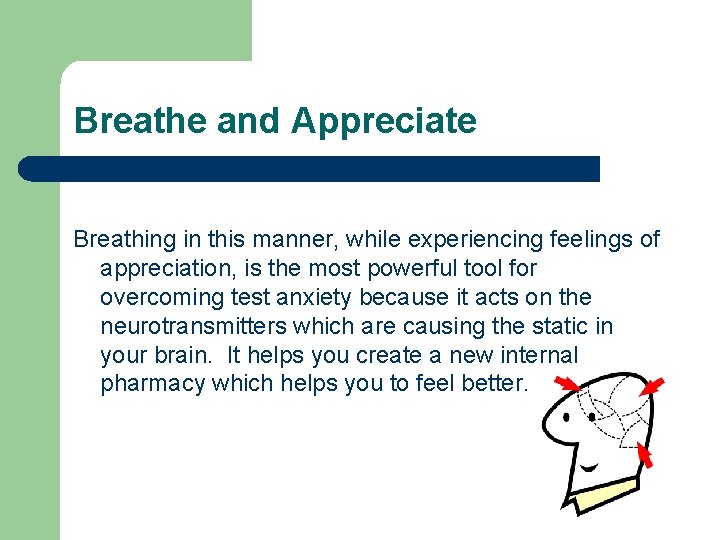 Breathe and Appreciate

Breathing in this manner, while experiencing feelings of appreciation, is the most powerful tool for overcoming test anxiety because it acts on the neurotransmitters which are causing the static in your brain. It helps you create a new internal pharmacy which helps you to feel better.